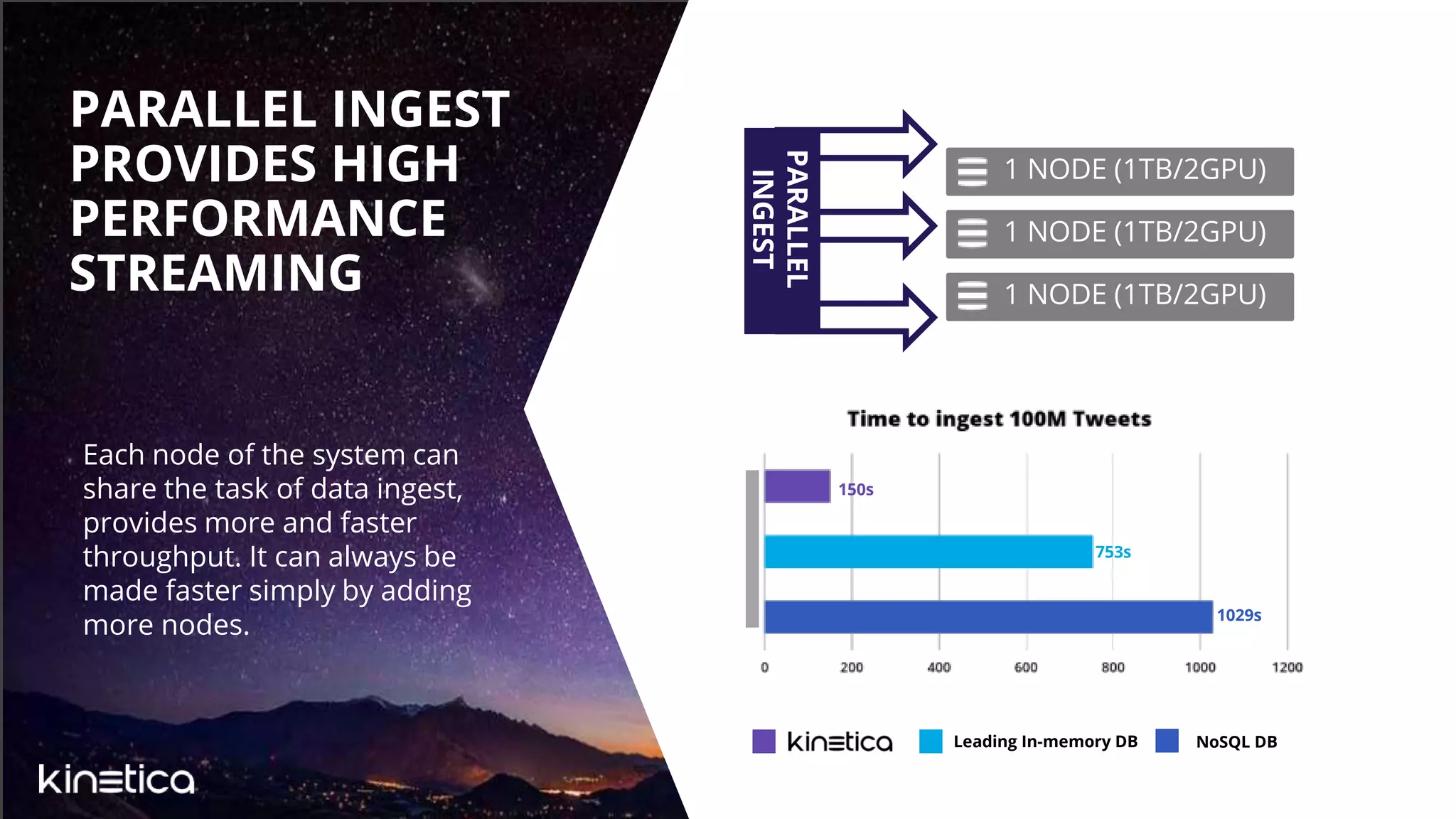 PARALLEL INGEST PROVIDES HIGH PERFORMANCE STREAMING

Each node of the system can share the task of data ingest, provides more and faster throughput. It can always be made faster simply by adding more nodes.

kinetica

PARALLEL INGEST

1 NODE (1TB/2GPU)

1 NODE (1TB/2GPU)

1 NODE (1TB/2GPU)

Time to ingest 100M Tweets

150s

753s

1029s

0 200 400 600 800 1000 1200

kinetica Leading In-memory DB NoSQL DB